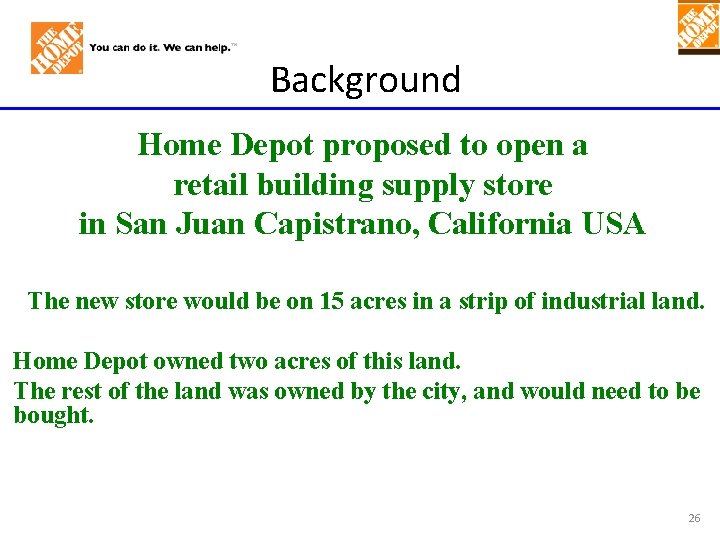 THE HOME DEPOT

You can do it. We can help.™

THE HOME DEPOT

Background

Home Depot proposed to open a retail building supply store in San Juan Capistrano, California USA

The new store would be on 15 acres in a strip of industrial land.

Home Depot owned two acres of this land.

The rest of the land was owned by the city, and would need to be bought.

26